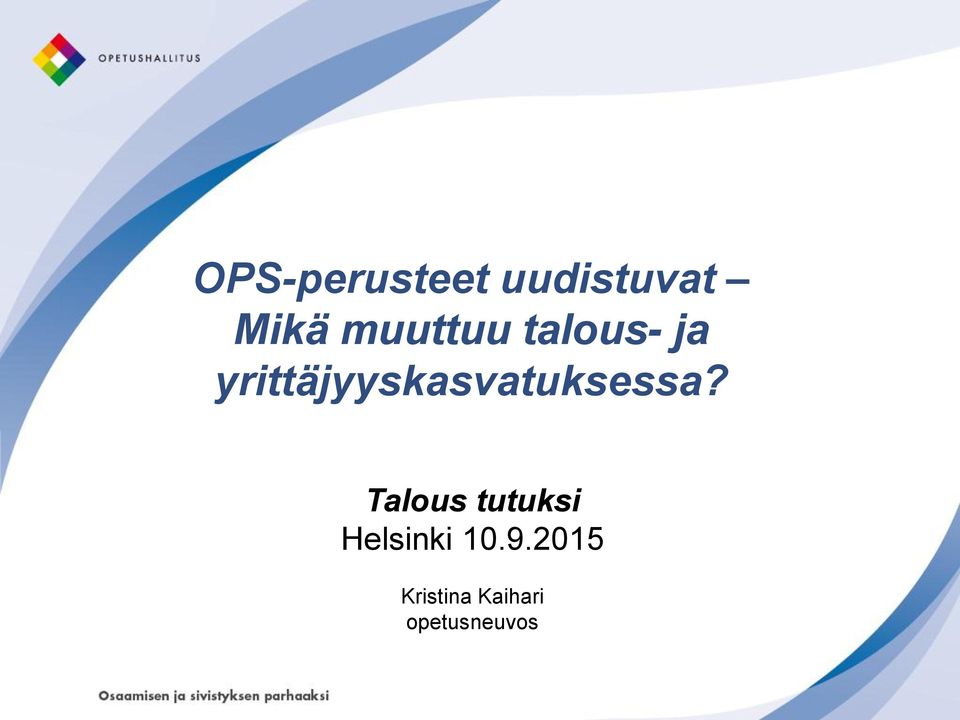 OPETUSHALLITUS

OPS-perusteet uudistuvat – Mikä muuttuu talous- ja yrittäjyyskasvatuksessa?

Talous tutuksi
Helsinki 10.9.2015

Kristina Kaihari
opetusneuvos

Osaamisen ja sivistyksen parhaaksi